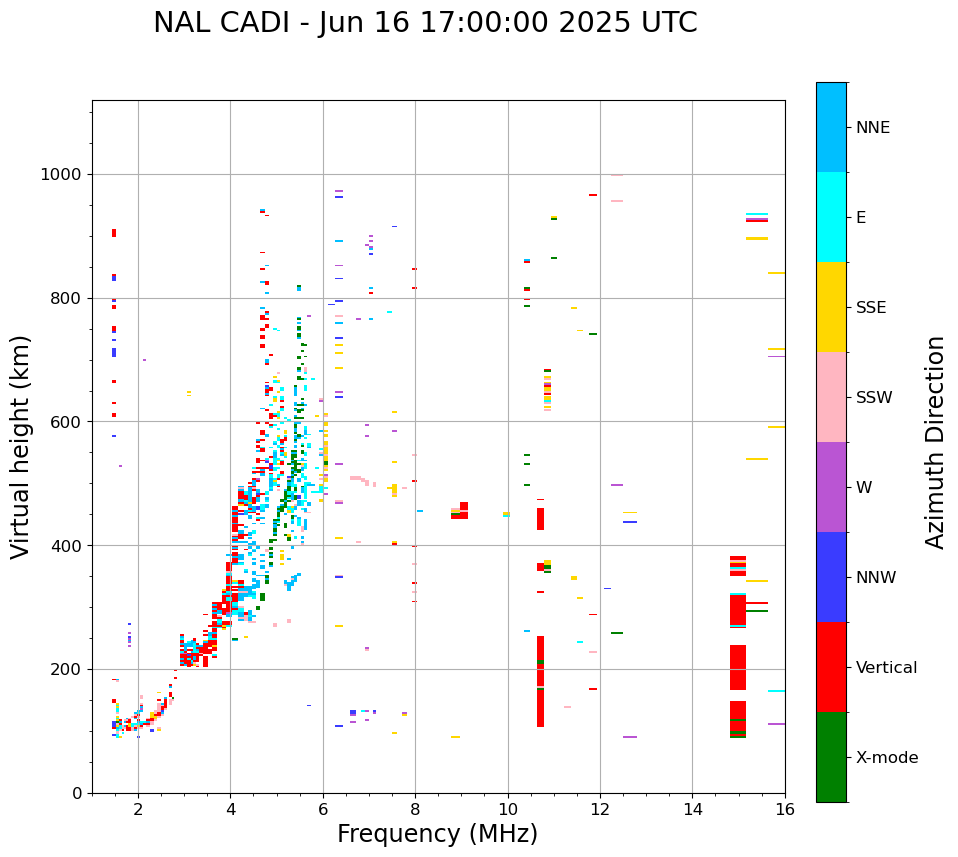 NAL CADI - Jun 16 17:00:00 2025 UTC

Virtual height (km)

1000
800
600
400
200
0

2
4
6
8
10
12
14
16

Frequency (MHz)

NNE
E
SSE
SSW
W
NNW
Vertical
X-mode

Azimuth Direction